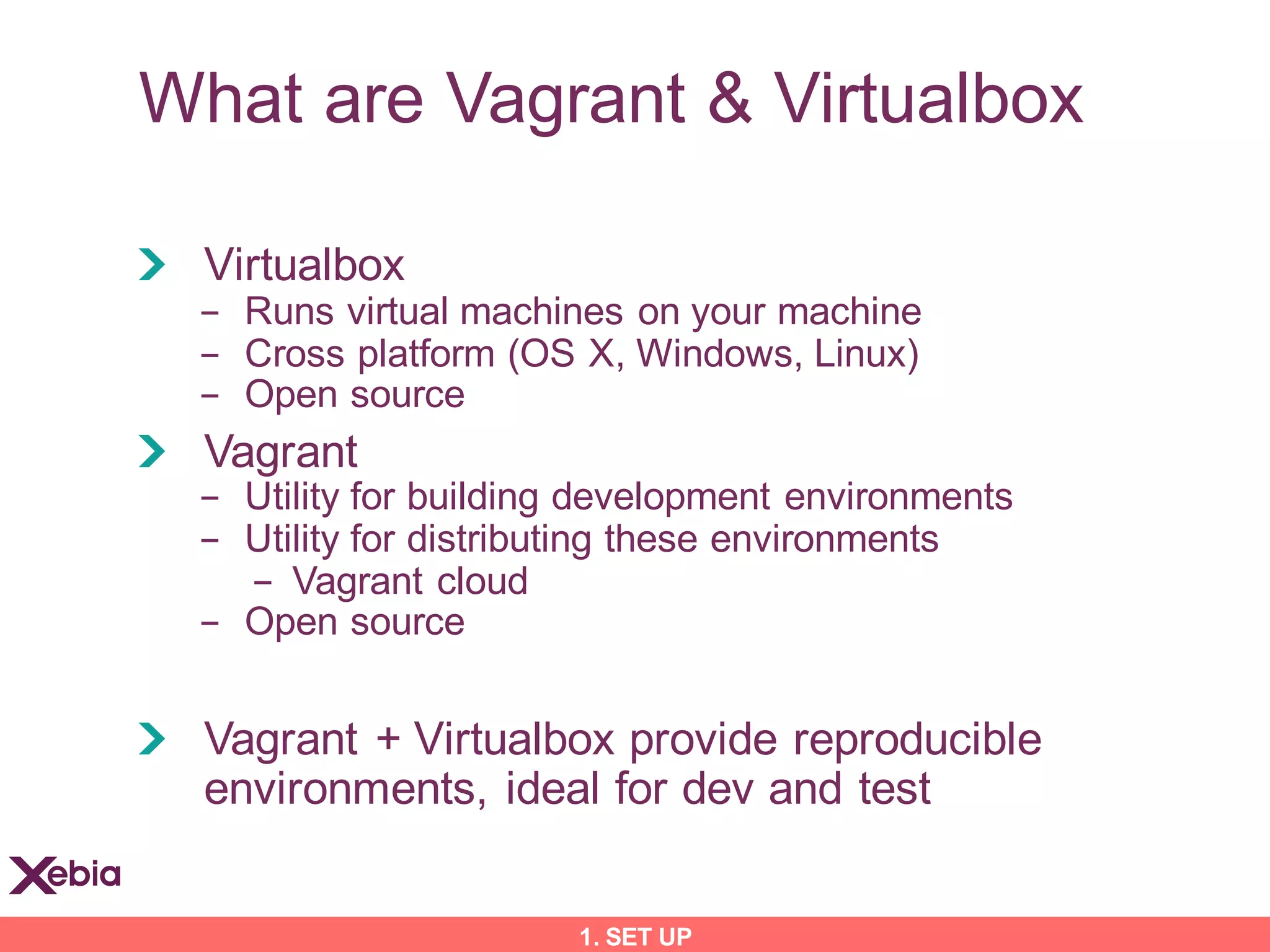 What are Vagrant & Virtualbox

Virtualbox
– Runs virtual machines on your machine
– Cross platform (OS X, Windows, Linux)
– Open source

Vagrant
– Utility for building development environments
– Utility for distributing these environments
  – Vagrant cloud
– Open source

Vagrant + Virtualbox provide reproducible environments, ideal for dev and test

Xebia

1. SET UP